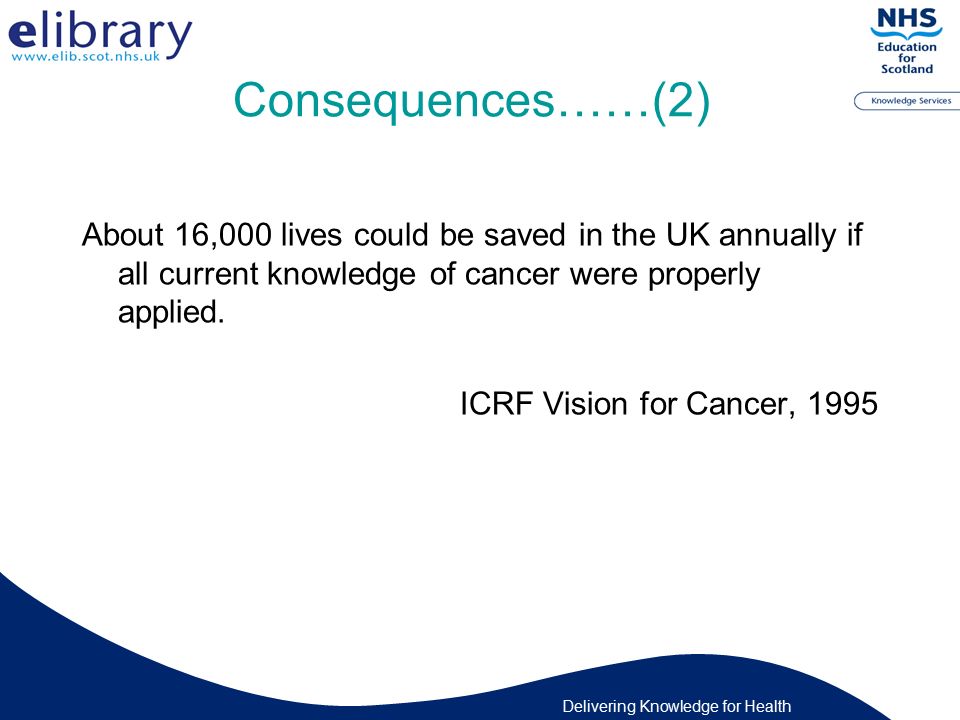 elibrary
www.elib.scot.nhs.uk

NHS
Education
for
Scotland

Knowledge Services

Consequences……(2)

About 16,000 lives could be saved in the UK annually if all current knowledge of cancer were properly applied.

ICRF Vision for Cancer, 1995

Delivering Knowledge for Health